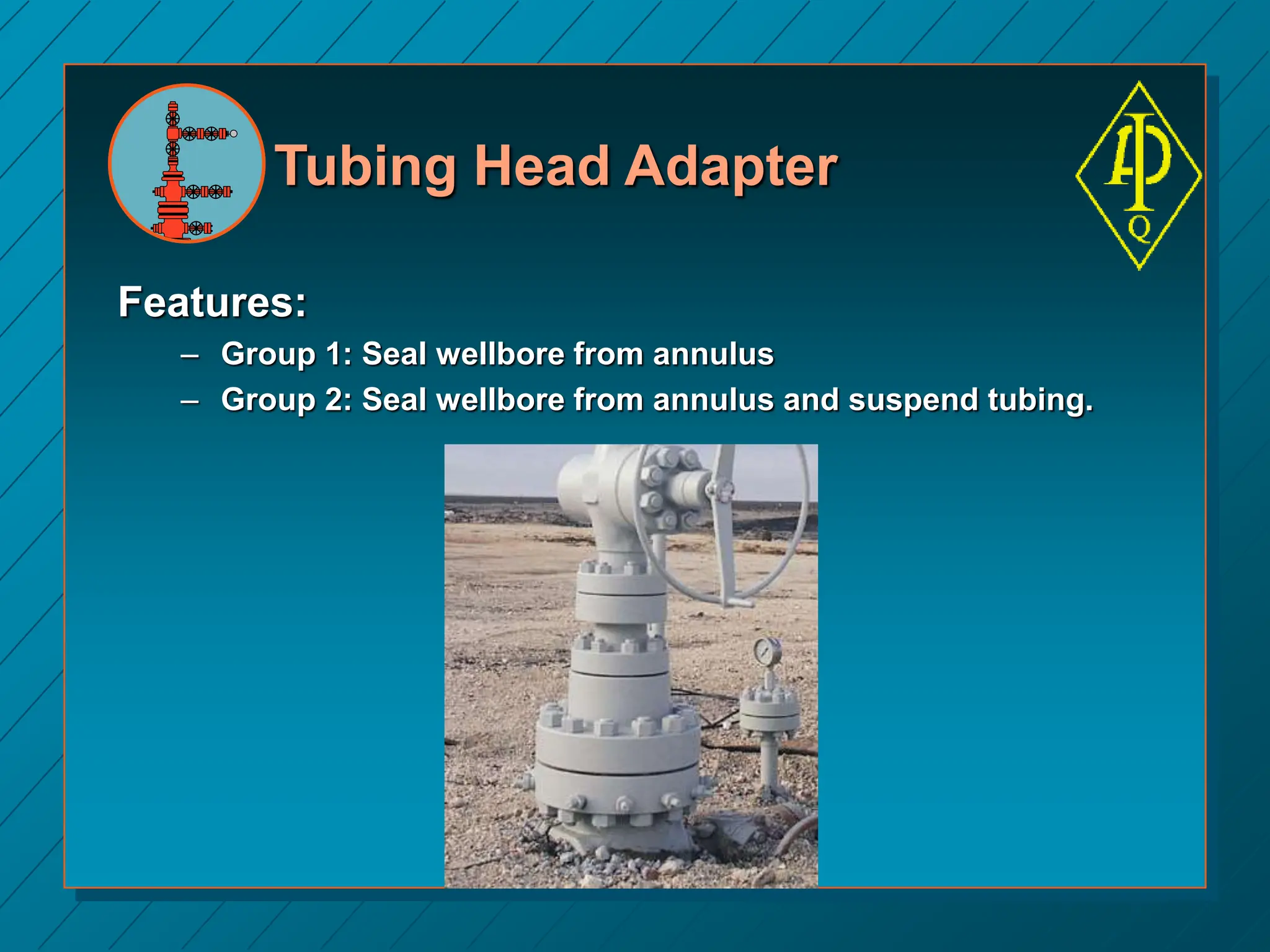 Tubing Head Adapter

API
Q

Features:

– Group 1: Seal wellbore from annulus
– Group 2: Seal wellbore from annulus and suspend tubing.